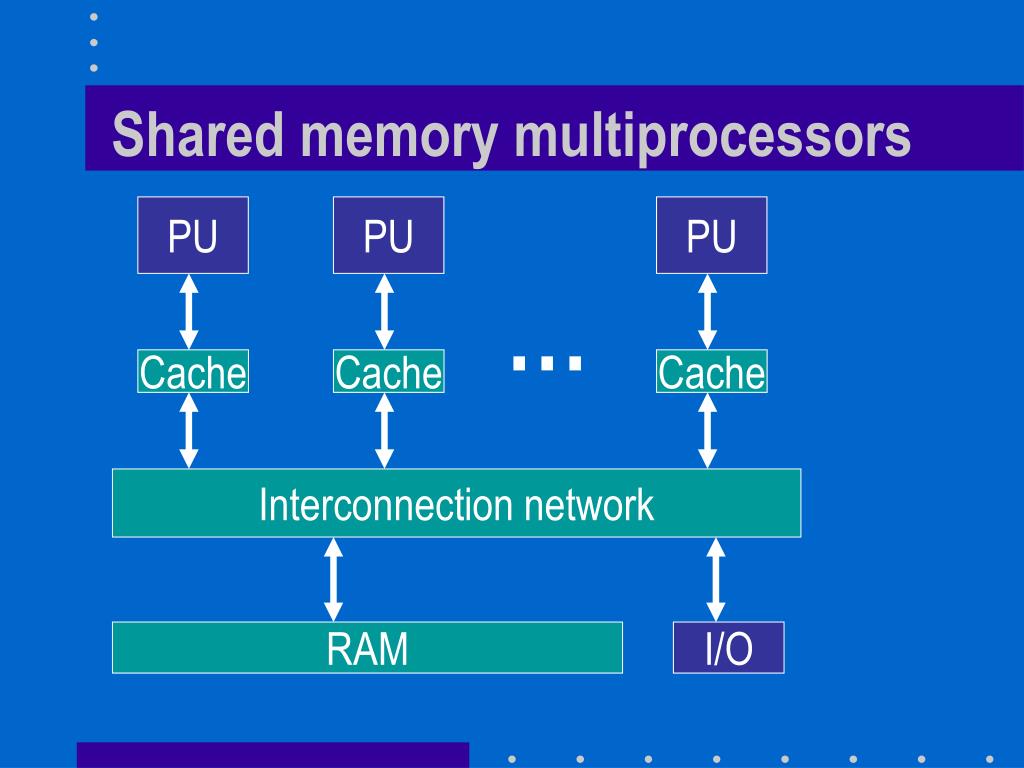 Shared memory multiprocessors

PU PU PU

Cache Cache ... Cache

Interconnection network

RAM

I/O